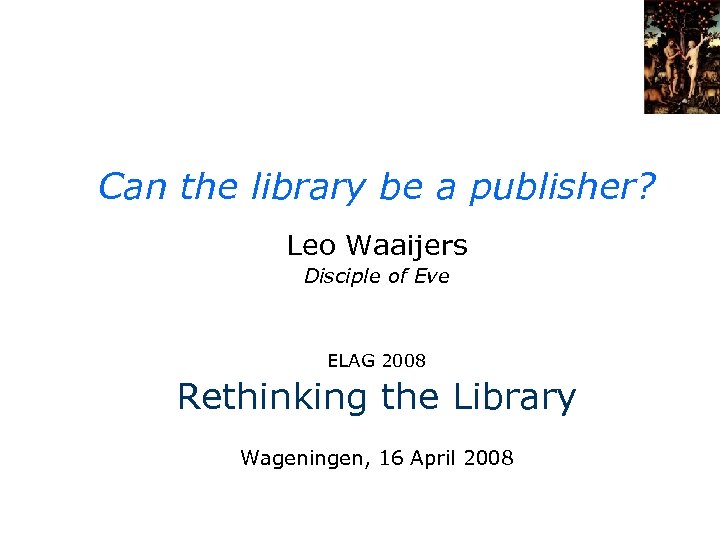 Can the library be a publisher?

Leo Waaijers
Disciple of Eve

ELAG 2008
Rethinking the Library

Wageningen, 16 April 2008